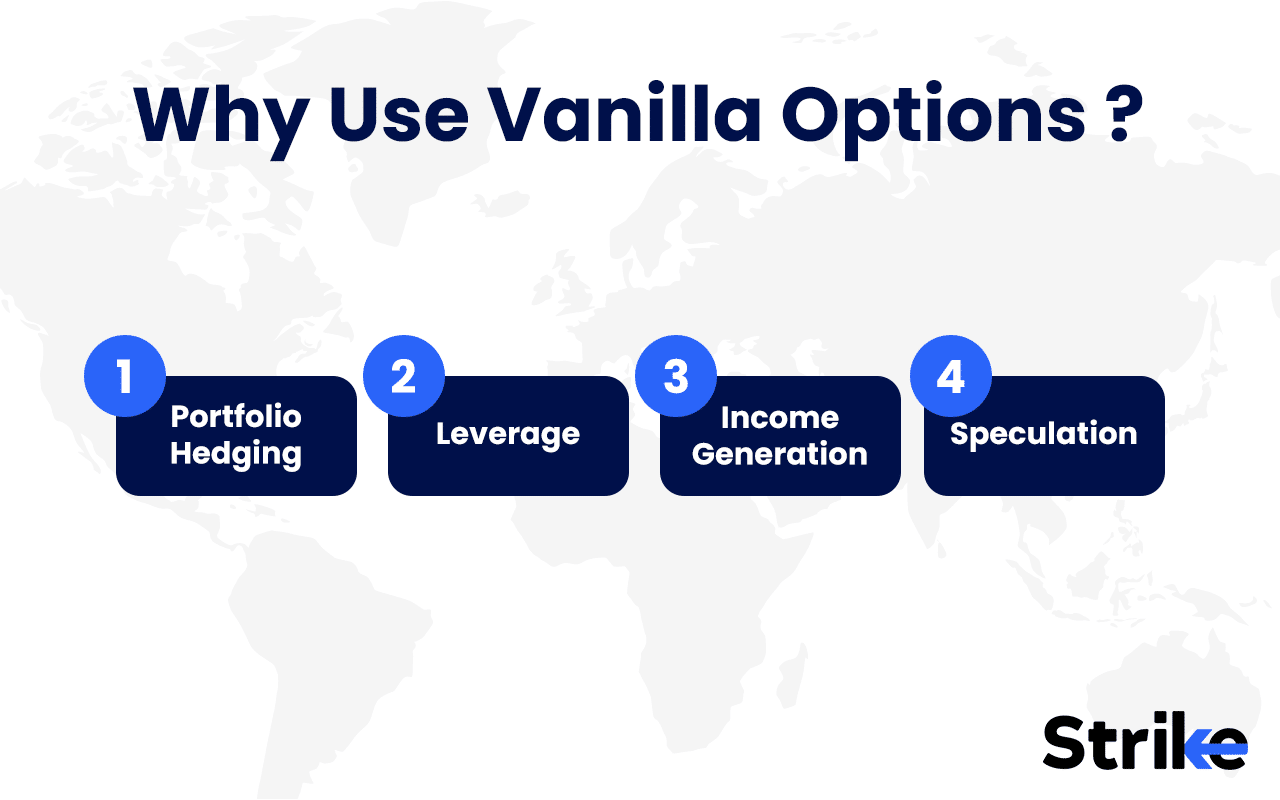 Why Use Vanilla Options ?

1 Portfolio Hedging

2 Leverage

3 Income Generation

4 Speculation

Strike